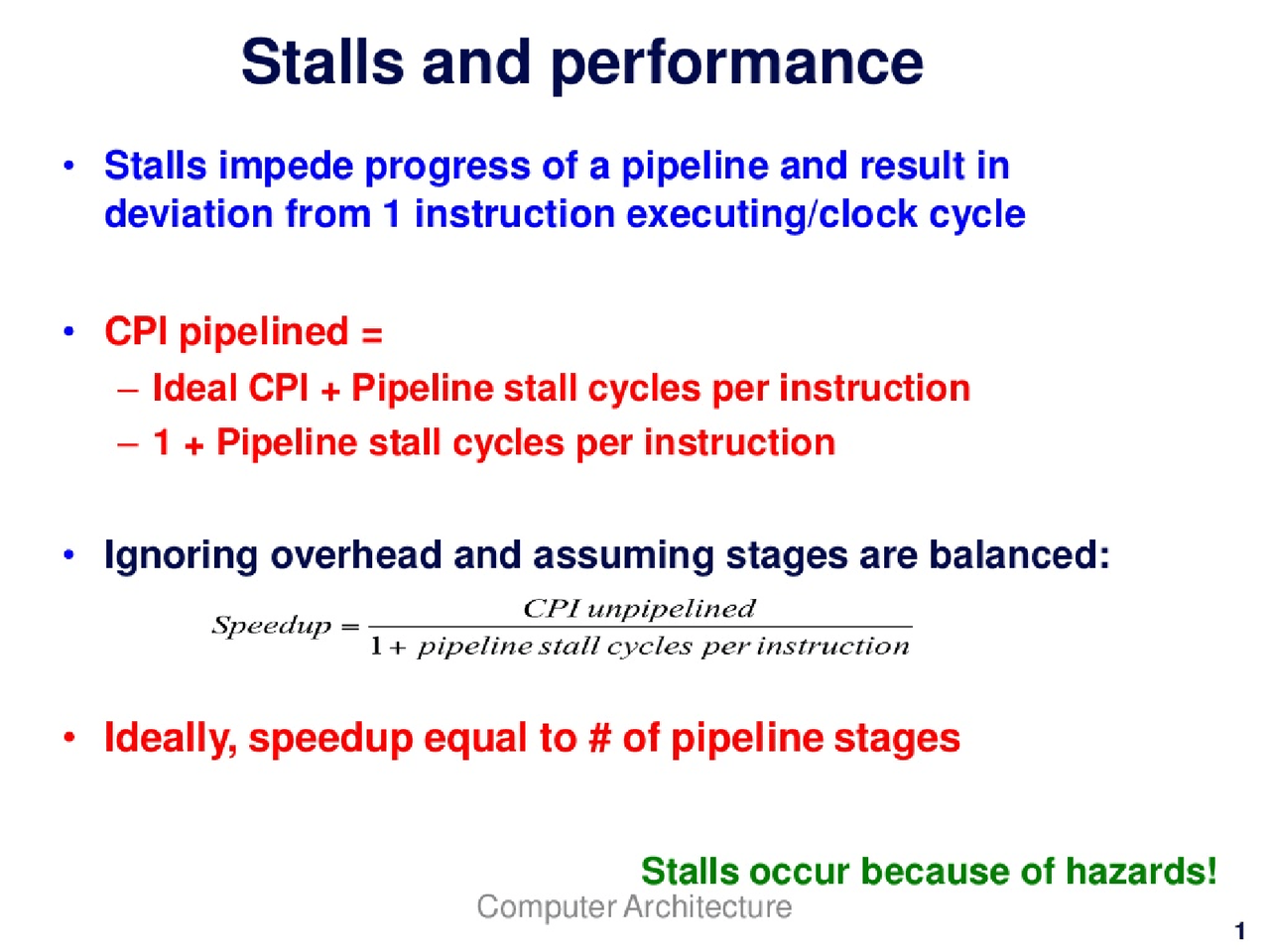 Stalls and performance

• Stalls impede progress of a pipeline and result in deviation from 1 instruction executing/clock cycle

• CPI pipelined =
– Ideal CPI + Pipeline stall cycles per instruction
– 1 + Pipeline stall cycles per instruction

• Ignoring overhead and assuming stages are balanced:

$Speedup = \frac{CPI\ unpipelined}{1 + pipeline\ stall\ cycles\ per\ instruction}$

• Ideally, speedup equal to # of pipeline stages

Stalls occur because of hazards!

Computer Architecture

1